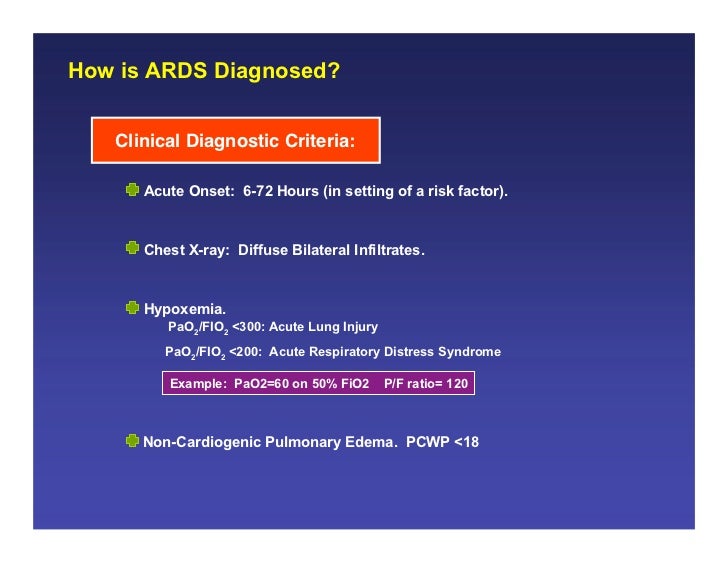 How is ARDS Diagnosed?

Clinical Diagnostic Criteria:

Acute Onset: 6-72 Hours (in setting of a risk factor).

Chest X-ray: Diffuse Bilateral Infiltrates.

Hypoxemia.
$PaO_2/FIO_2$ <300: Acute Lung Injury
$PaO_2/FIO_2$ <200: Acute Respiratory Distress Syndrome

Example: PaO2=60 on 50% FiO2 P/F ratio= 120

Non-Cardiogenic Pulmonary Edema. PCWP <18